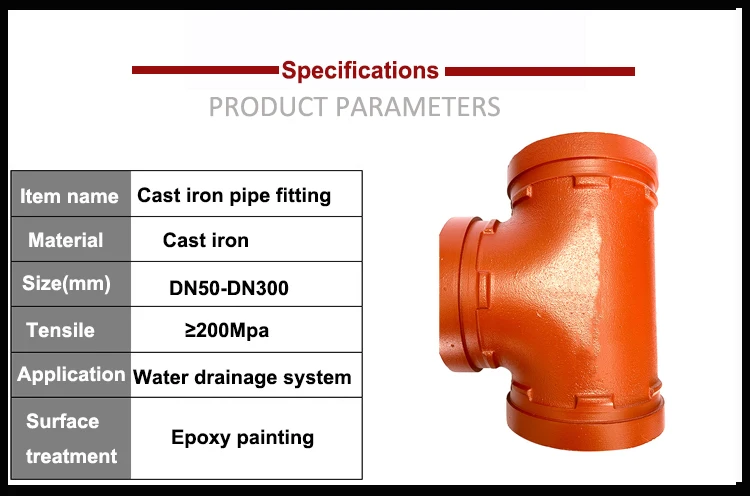 Specifications

PRODUCT PARAMETERS

| Item name | Cast iron pipe fitting |
|---|---|
| Material | Cast iron |
| Size(mm) | DN50-DN300 |
| Tensile | ≥200Mpa |
| Application | Water drainage system |
| Surface treatment | Epoxy painting |